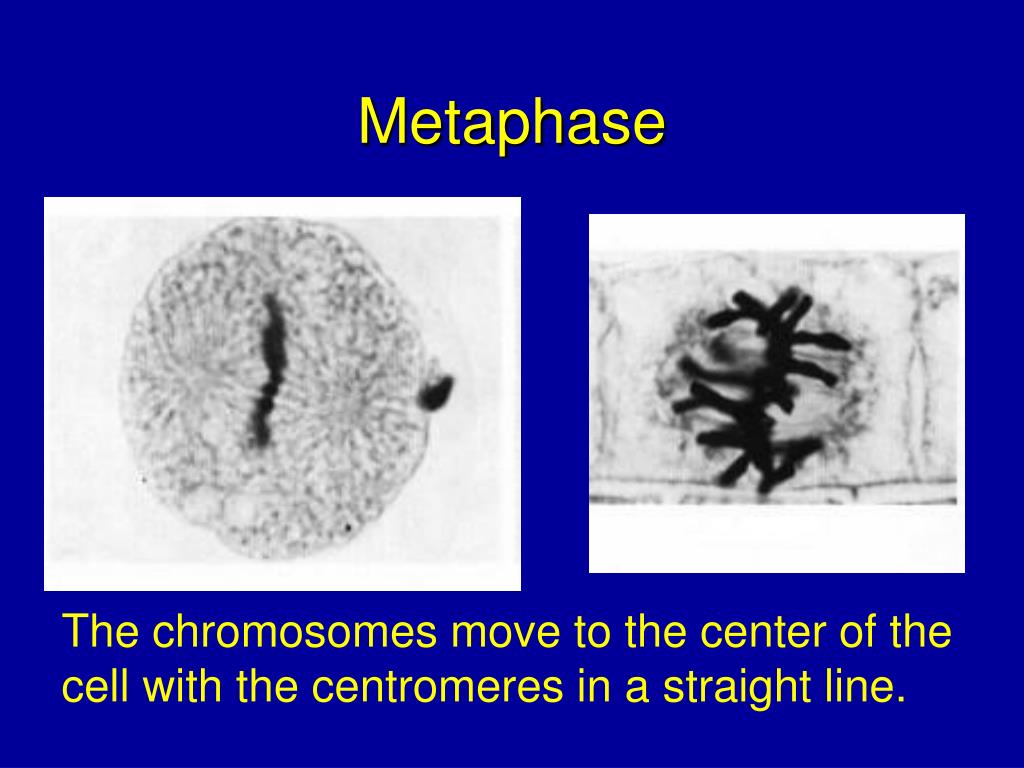 Metaphase

The chromosomes move to the center of the cell with the centromeres in a straight line.